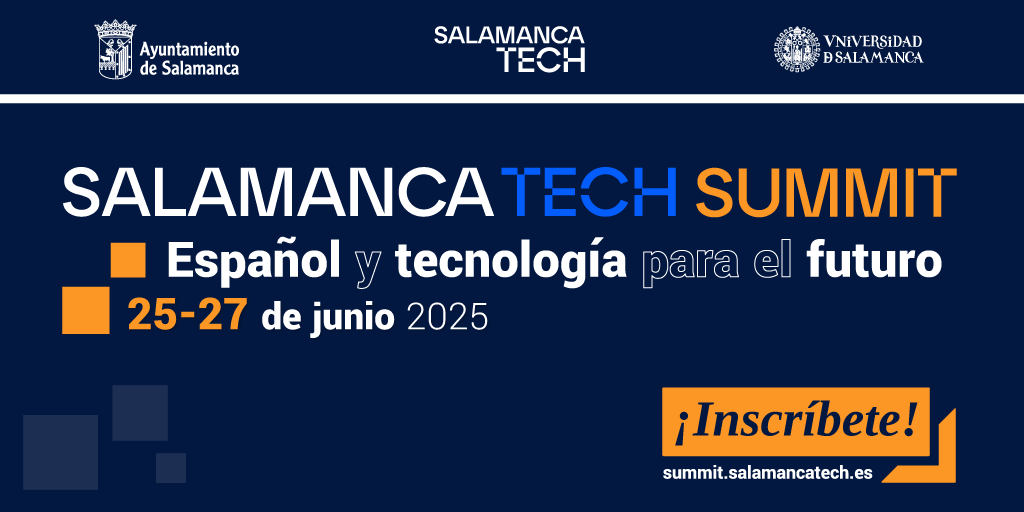 Ayuntamiento de Salamanca

SALAMANCA TECH

VNIVERSIDAD D SALAMANCA

SALAMANCA TECH SUMMIT

Español y tecnología para el futuro

25-27 de junio 2025

¡Inscríbete!

summit.salamancatech.es